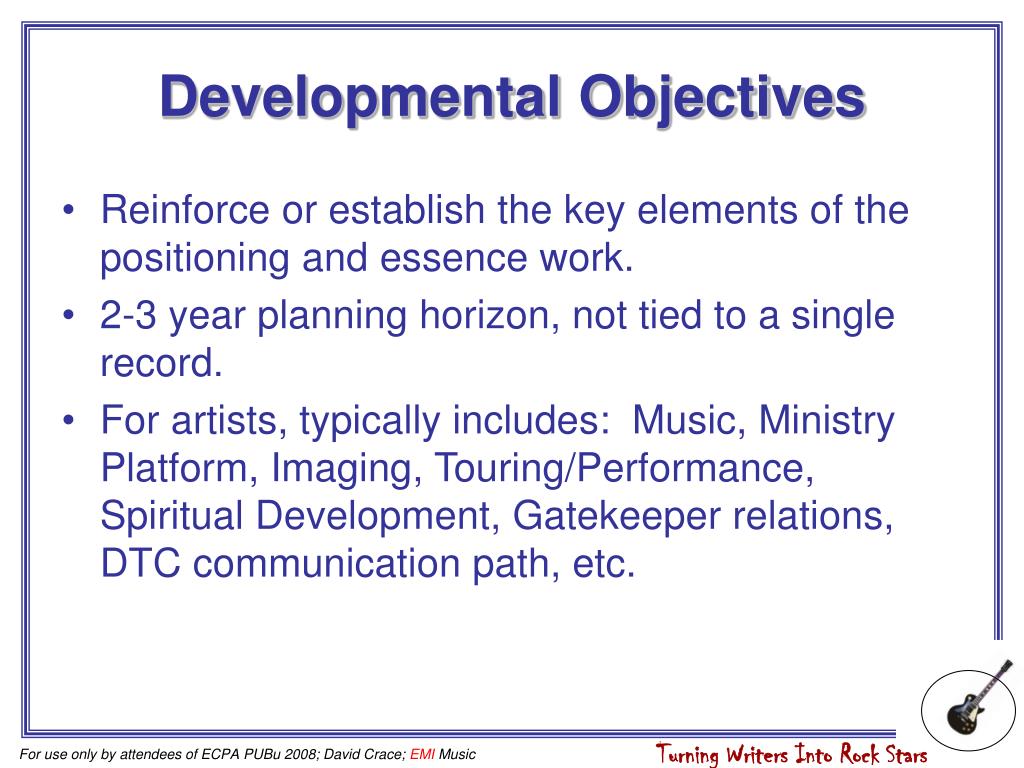 Developmental Objectives

• Reinforce or establish the key elements of the positioning and essence work.
• 2-3 year planning horizon, not tied to a single record.
• For artists, typically includes: Music, Ministry Platform, Imaging, Touring/Performance, Spiritual Development, Gatekeeper relations, DTC communication path, etc.

For use only by attendees of ECPA PUBu 2008; David Crace; EMI Music

Turning Writers Into Rock Stars